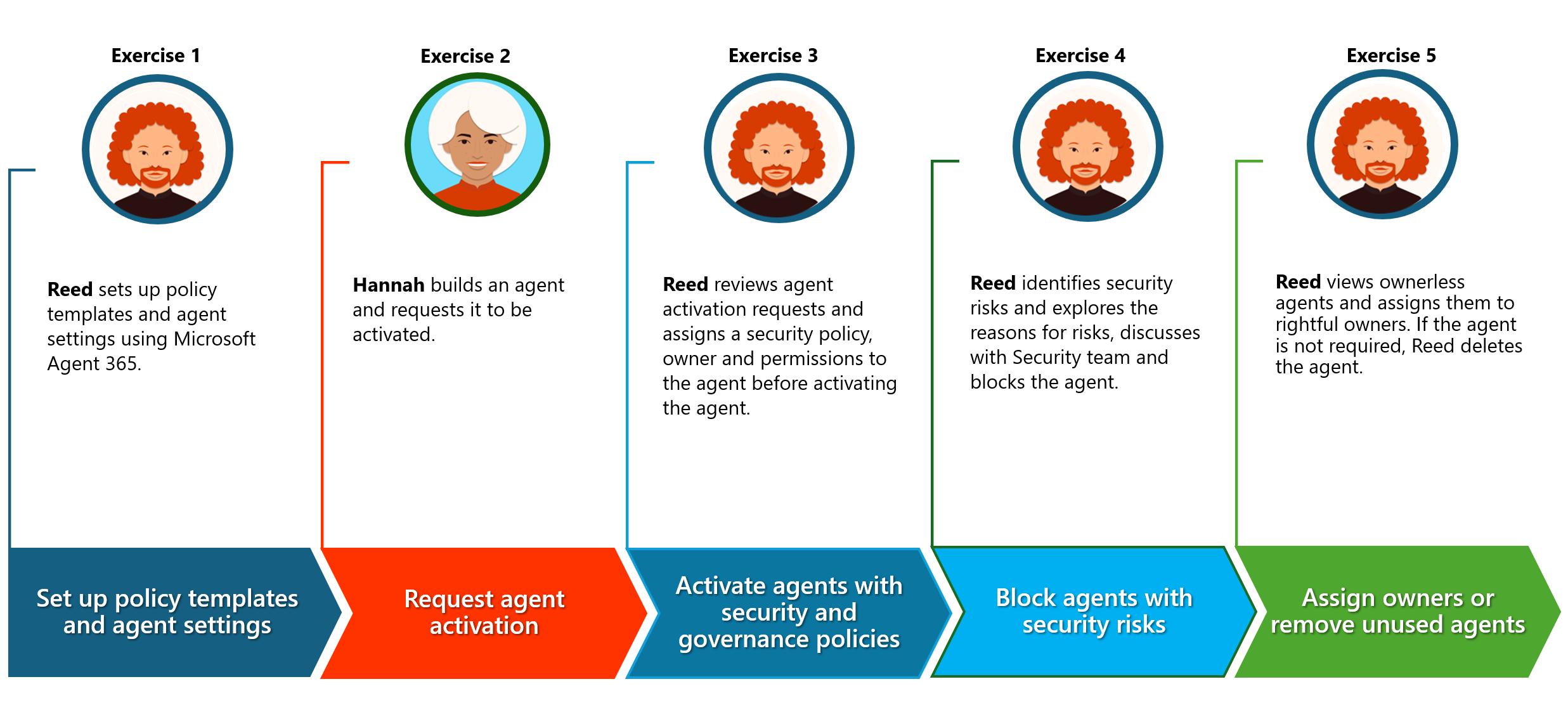 Exercise 1

Reed sets up policy templates and agent settings using Microsoft Agent 365.

Set up policy templates and agent settings

Exercise 2

Hannah builds an agent and requests it to be activated.

Request agent activation

Exercise 3

Reed reviews agent activation requests and assigns a security policy, owner and permissions to the agent before activating the agent.

Activate agents with security and governance policies

Exercise 4

Reed identifies security risks and explores the reasons for risks, discusses with Security team and blocks the agent.

Block agents with security risks

Exercise 5

Reed views ownerless agents and assigns them to rightful owners. If the agent is not required, Reed deletes the agent.

Assign owners or remove unused agents